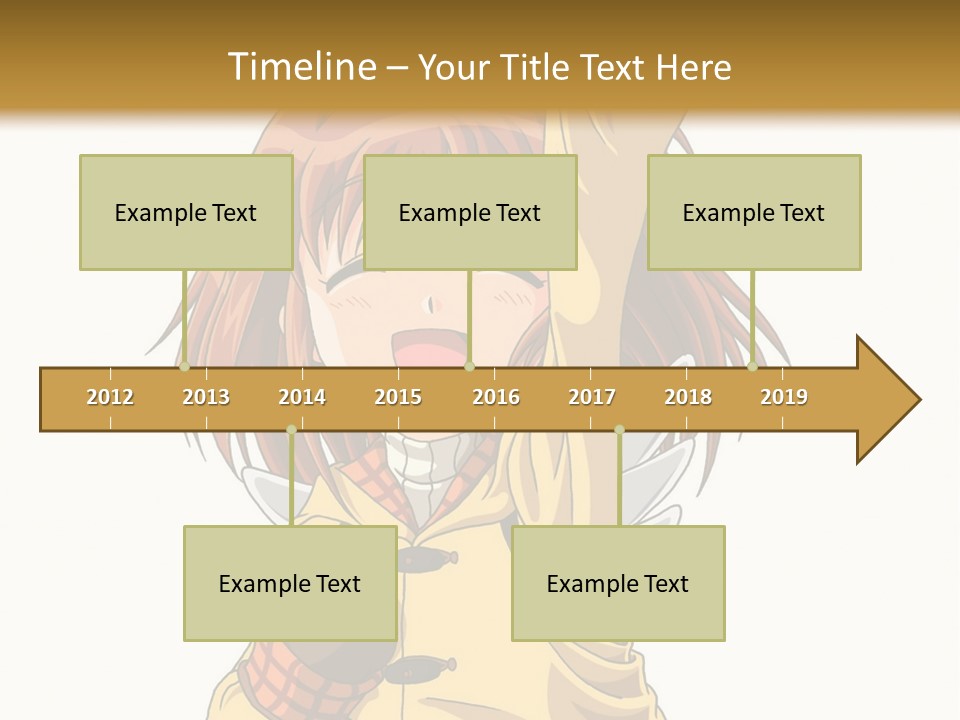 Timeline – Your Title Text Here

Example Text

Example Text

Example Text

2012 2013 2014 2015 2016 2017 2018 2019

Example Text

Example Text